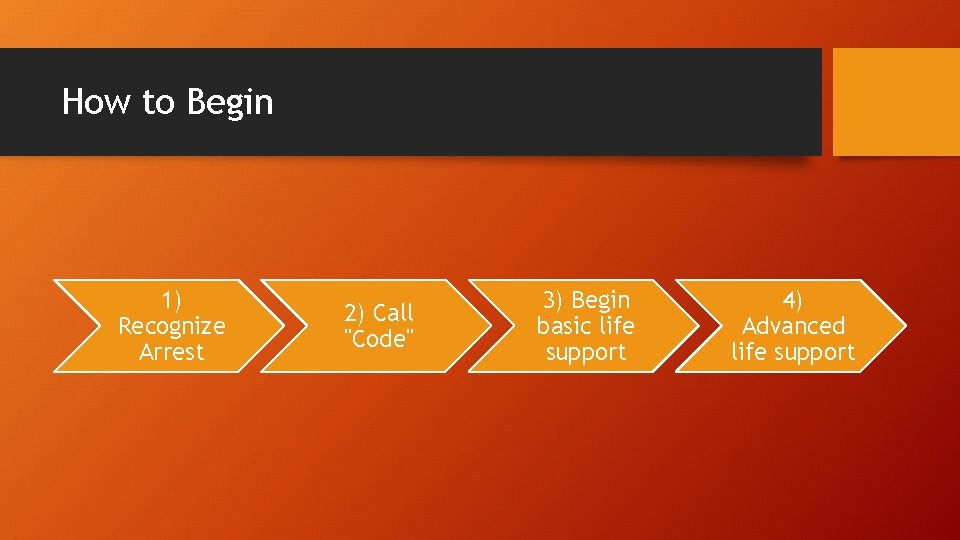 How to Begin

1) Recognize Arrest

2) Call "Code"

3) Begin basic life support

4) Advanced life support